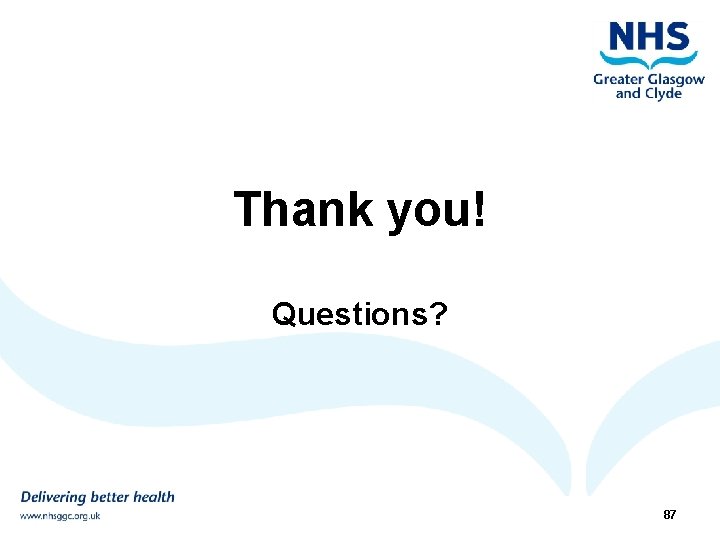 NHS
Greater Glasgow and Clyde

Thank you!

Questions?

Delivering better health
www.nhsggc.org.uk

87